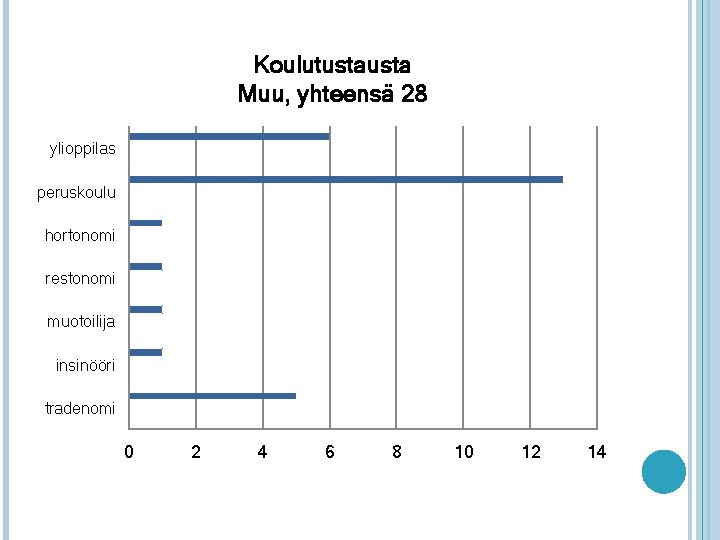 Koulutustausta
Muu, yhteensä 28

ylioppilas
peruskoulu
hortonomi
restonomi
muotoilija
insinööri
tradenomi

0 2 4 6 8 10 12 14